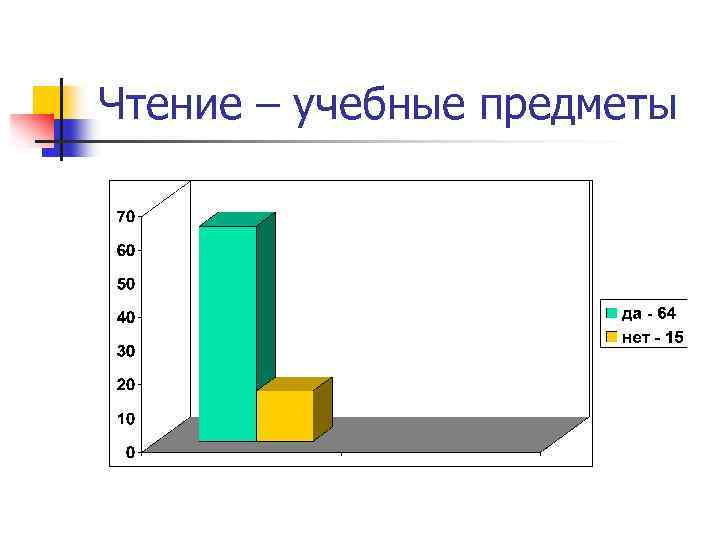 Чтение – учебные предметы

70
60
50
40
30
20
10
0

да - 64
нет - 15